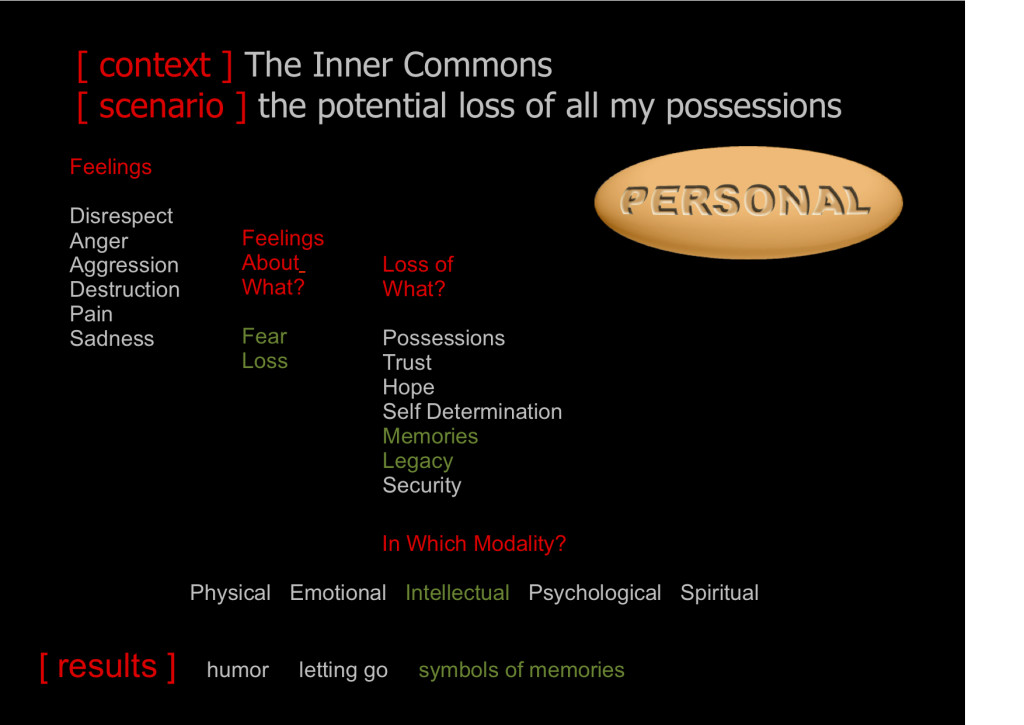 [ context ] The Inner Commons
[ scenario ] the potential loss of all my possessions

PERSONAL

Feelings

Disrespect
Anger
Aggression
Destruction
Pain
Sadness

Feelings About What?

Fear
Loss

Loss of What?

Possessions
Trust
Hope
Self Determination
Memories
Legacy
Security

In Which Modality?

Physical Emotional Intellectual Psychological Spiritual

[ results ] humor letting go symbols of memories